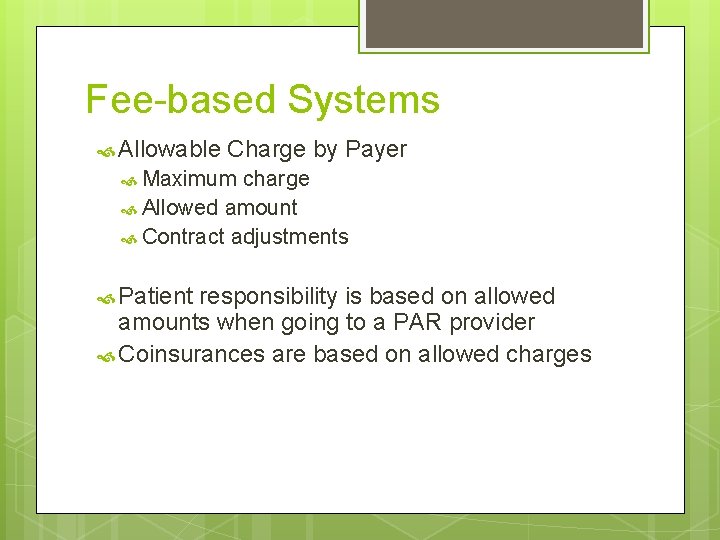 Fee-based Systems

Allowable Charge by Payer

Maximum charge

Allowed amount

Contract adjustments

Patient responsibility is based on allowed amounts when going to a PAR provider

Coinsurances are based on allowed charges